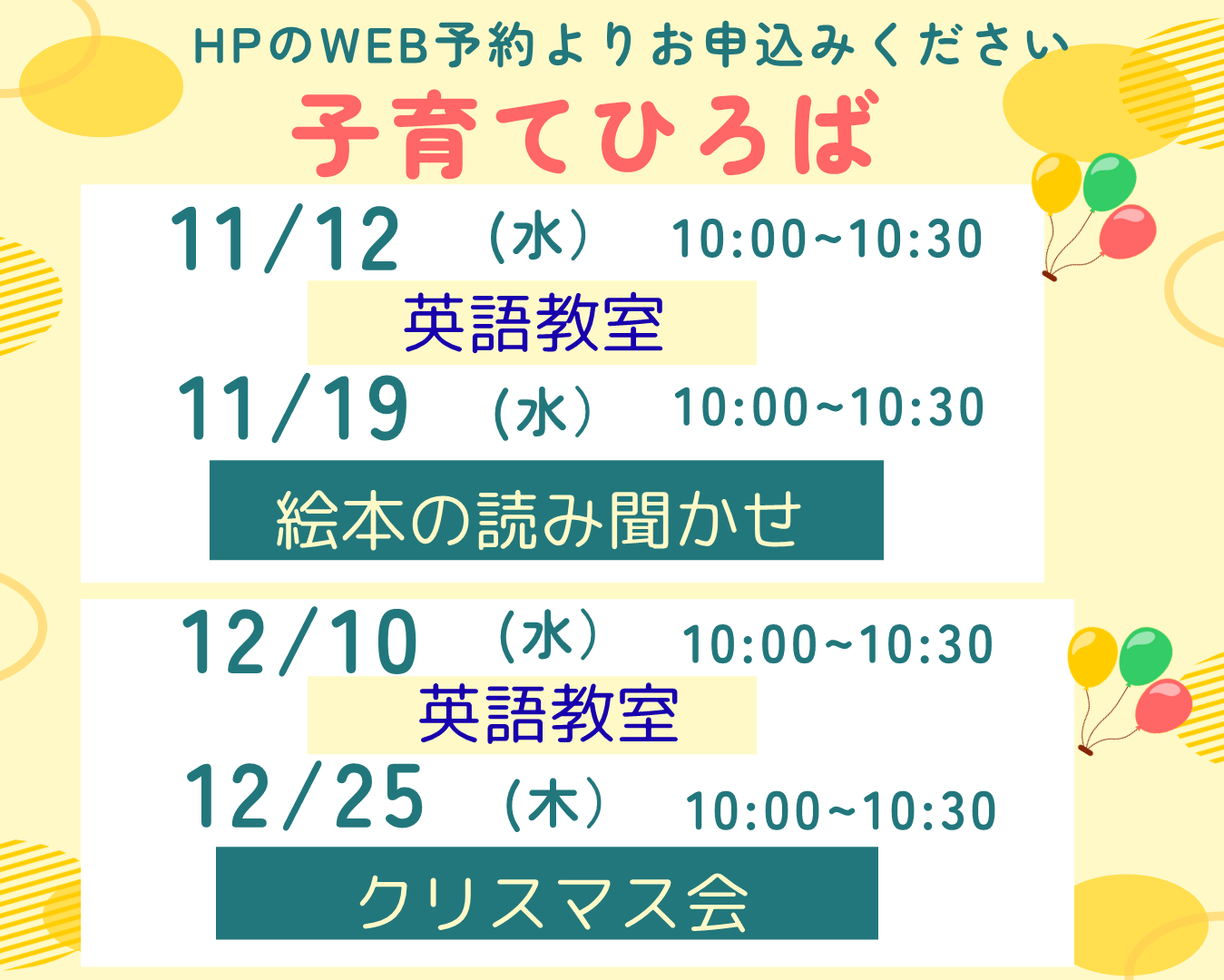 HPのWEB予約よりお申込みください

子育てひろば

11/12 （水） 10:00~10:30

英語教室

11/19 （水） 10:00~10:30

絵本の読み聞かせ

12/10 （水） 10:00~10:30

英語教室

12/25 （木） 10:00~10:30

クリスマス会